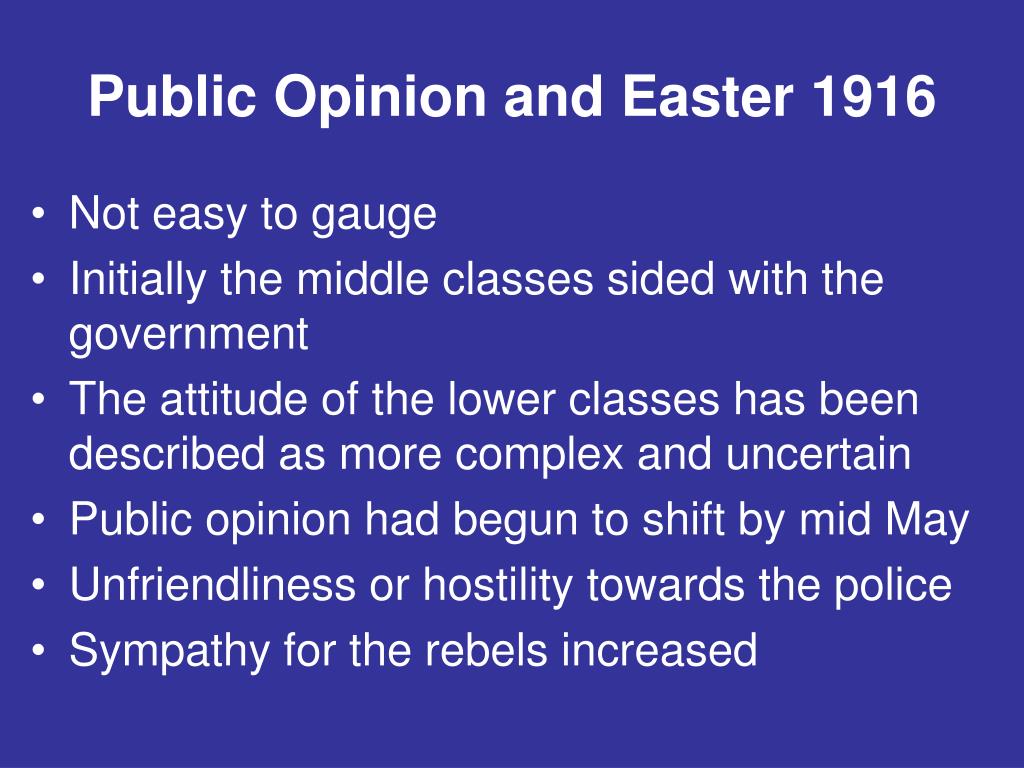 Public Opinion and Easter 1916

• Not easy to gauge
• Initially the middle classes sided with the government
• The attitude of the lower classes has been described as more complex and uncertain
• Public opinion had begun to shift by mid May
• Unfriendliness or hostility towards the police
• Sympathy for the rebels increased